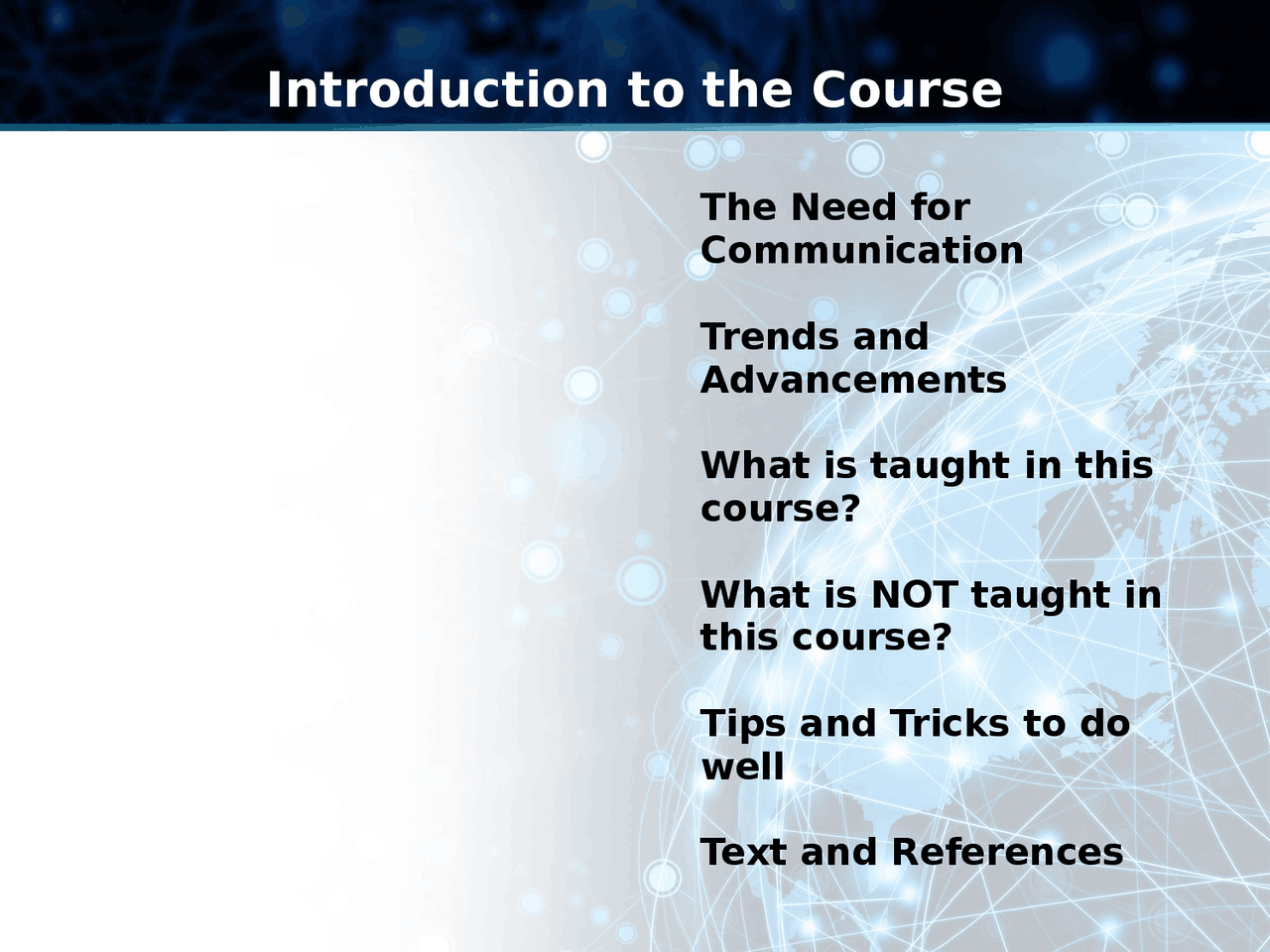 Introduction to the Course

The Need for Communication

Trends and Advancements

What is taught in this course?

What is NOT taught in this course?

Tips and Tricks to do well

Text and References